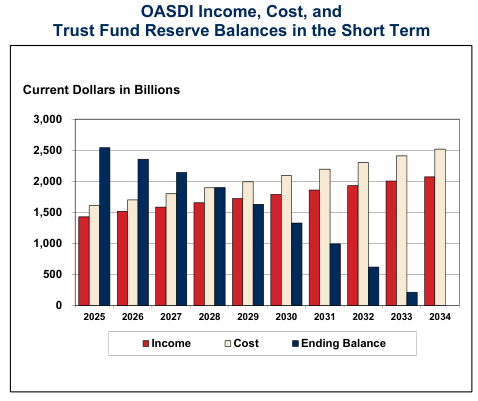 OASDI Income, Cost, and
Trust Fund Reserve Balances in the Short Term

Current Dollars in Billions

3,000
2,500
2,000
1,500
1,000
500
0

2025 2026 2027 2028 2029 2030 2031 2032 2033 2034

Income Cost Ending Balance